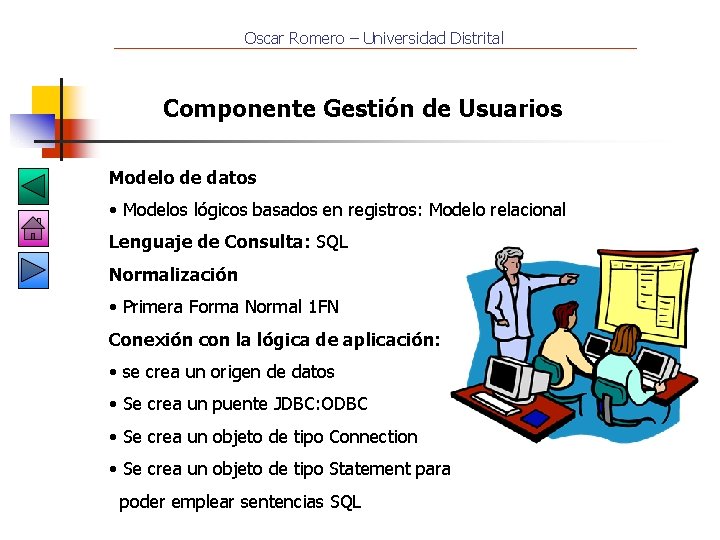 Oscar Romero – Universidad Distrital

Componente Gestión de Usuarios

Modelo de datos

• Modelos lógicos basados en registros: Modelo relacional

Lenguaje de Consulta: SQL

Normalización

• Primera Forma Normal 1FN

Conexión con la lógica de aplicación:

• se crea un origen de datos

• Se crea un puente JDBC:ODBC

• Se crea un objeto de tipo Connection

• Se crea un objeto de tipo Statement para poder emplear sentencias SQL